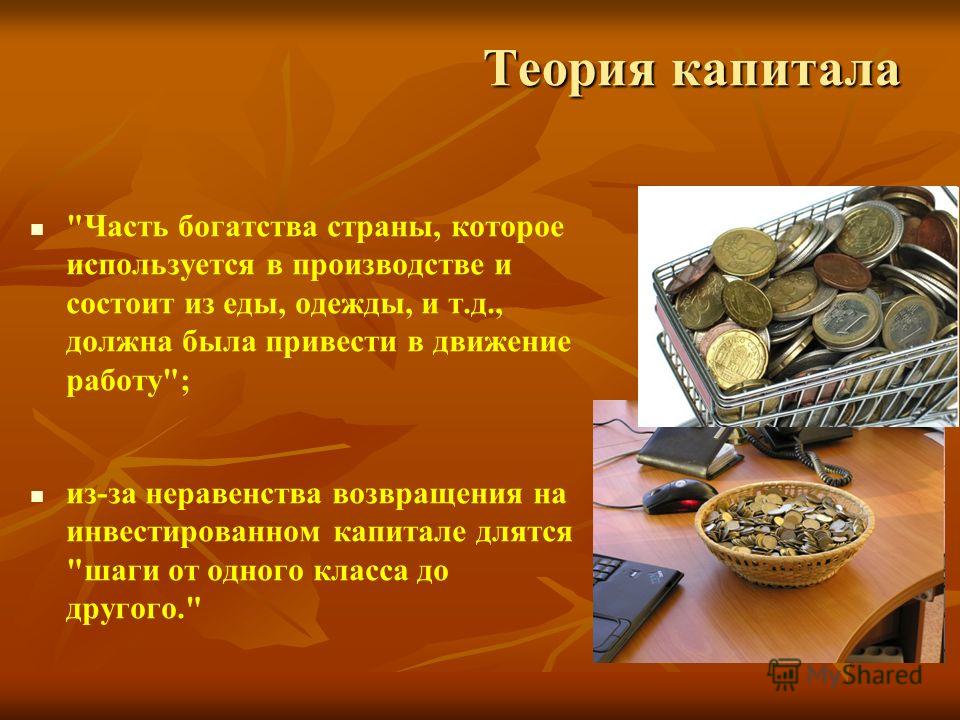 Теория капитала

"Часть богатства страны, которое используется в производстве и состоит из еды, одежды, и т.д., должна была привести в движение работу";

из-за неравенства возвращения на инвестированном капитале длятся "шаги от одного класса до другого."

MyShared